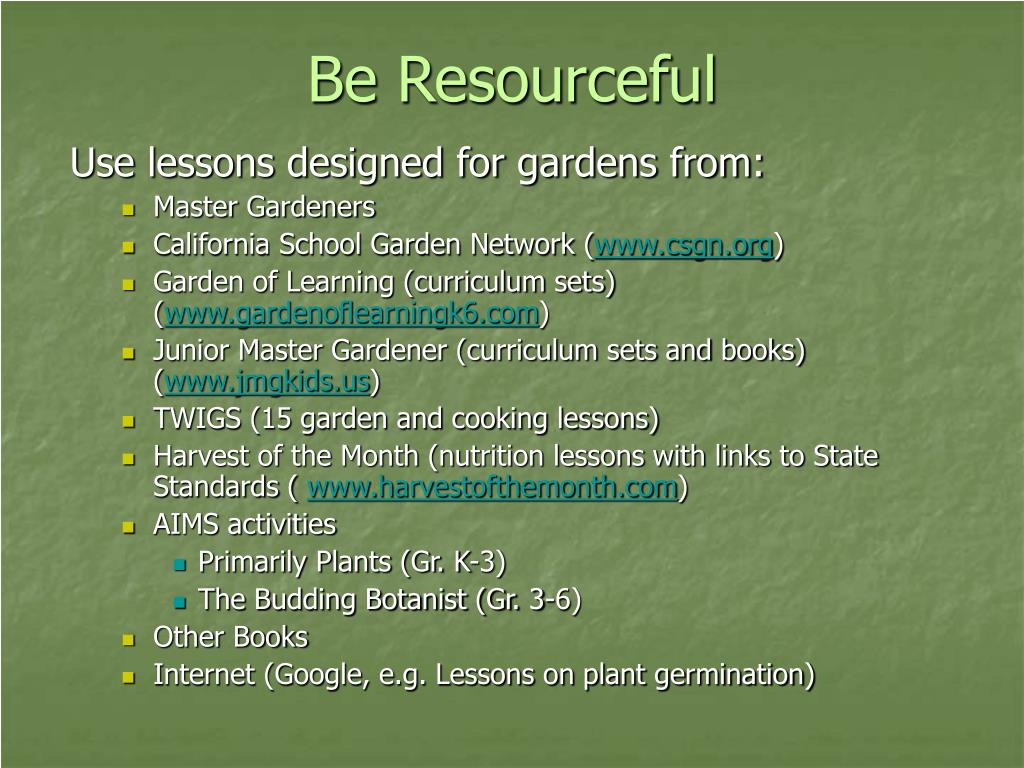 Be Resourceful

Use lessons designed for gardens from:

- Master Gardeners
- California School Garden Network (www.csgn.org)
- Garden of Learning (curriculum sets) (www.gardenoflearningk6.com)
- Junior Master Gardener (curriculum sets and books) (www.jmgkids.us)
- TWIGS (15 garden and cooking lessons)
- Harvest of the Month (nutrition lessons with links to State Standards ( www.harvestofthemonth.com)
- AIMS activities
  - Primarily Plants (Gr. K-3)
  - The Budding Botanist (Gr. 3-6)
- Other Books
- Internet (Google, e.g. Lessons on plant germination)